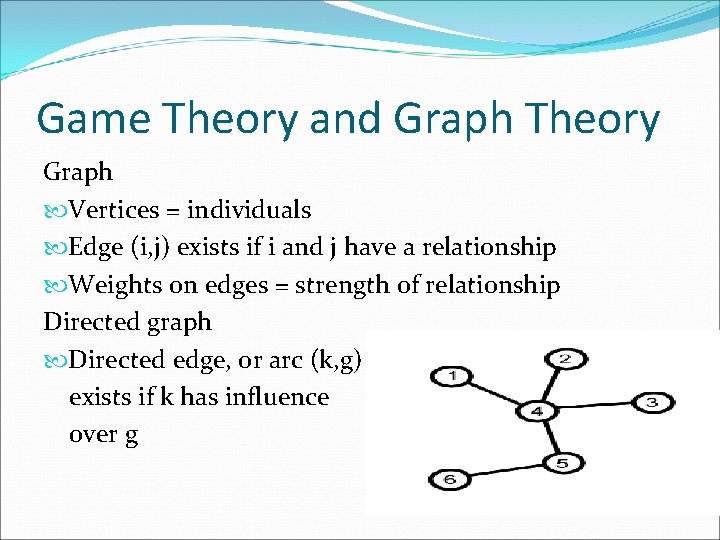 Game Theory and Graph Theory

Graph

Vertices = individuals

Edge (i,j) exists if i and j have a relationship

Weights on edges = strength of relationship

Directed graph

Directed edge, or arc (k,g) exists if k has influence over g

1
2
3
4
5
6